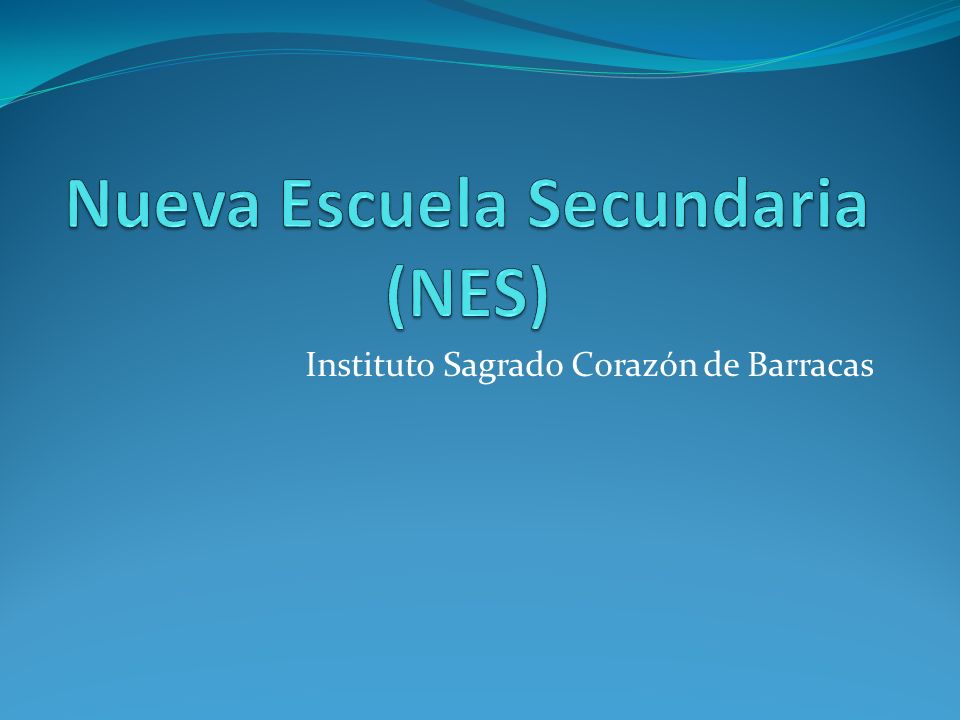 Nueva Escuela Secundaria (NES)

Instituto Sagrado Corazón de Barracas